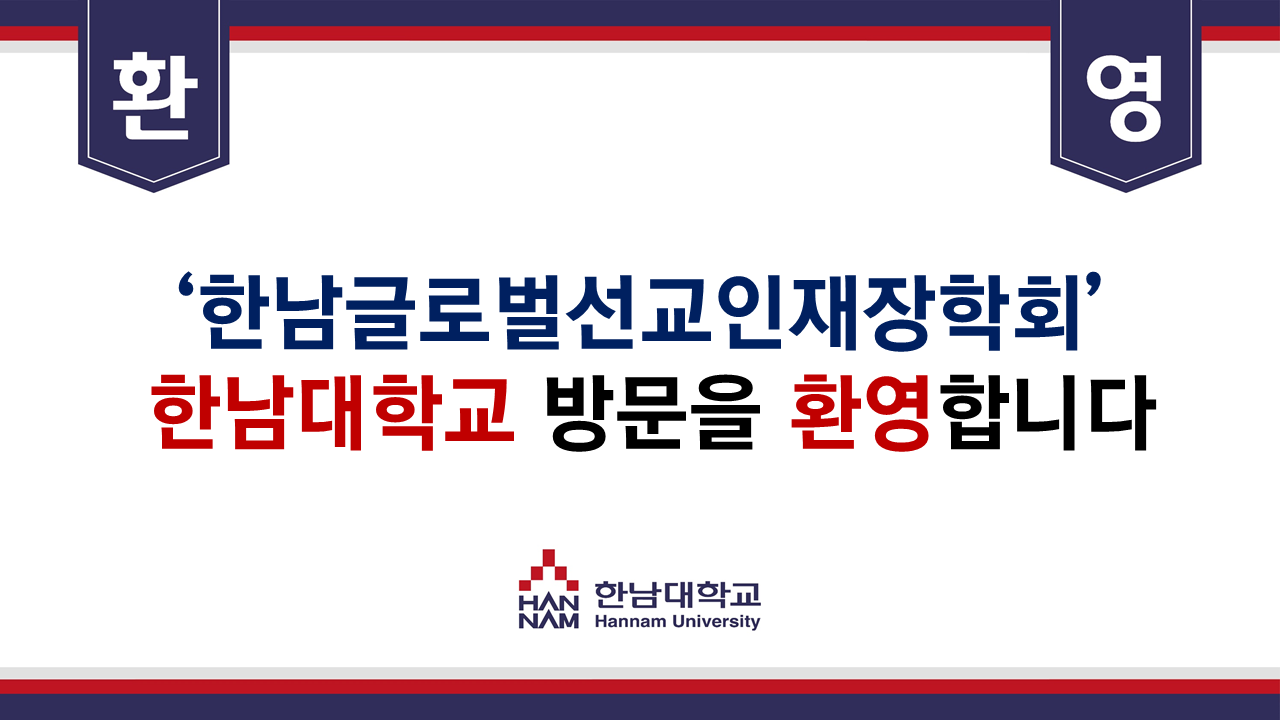 환

영

‘한남글로벌선교인재장학회’
한남대학교 방문을 환영합니다

HAN NAM 한남대학교
Hannam University